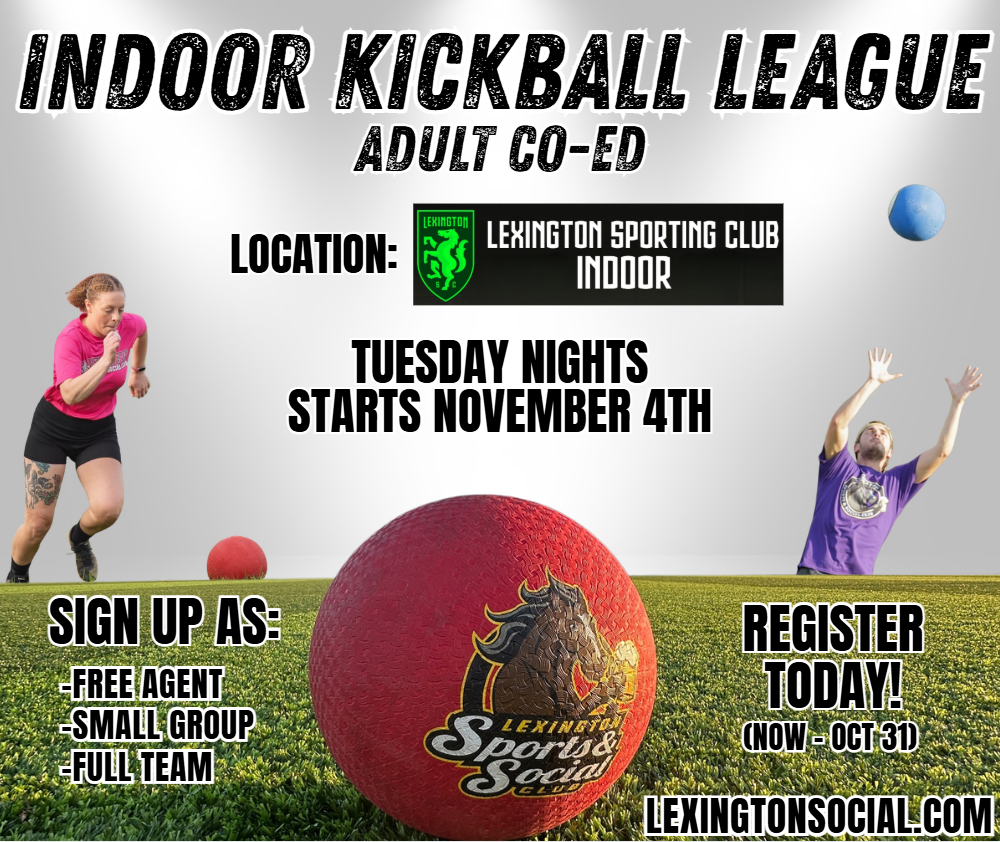 INDOOR KICKBALL LEAGUE
ADULT CO-ED

LOCATION: LEXINGTON LEXINGTON SPORTING CLUB INDOOR

TUESDAY NIGHTS
STARTS NOVEMBER 4TH

SIGN UP AS:
-FREE AGENT
-SMALL GROUP
-FULL TEAM

LEXINGTON Sports & Social CLUB

REGISTER TODAY!
(NOW - OCT 31)

LEXINGTONSOCIAL.COM